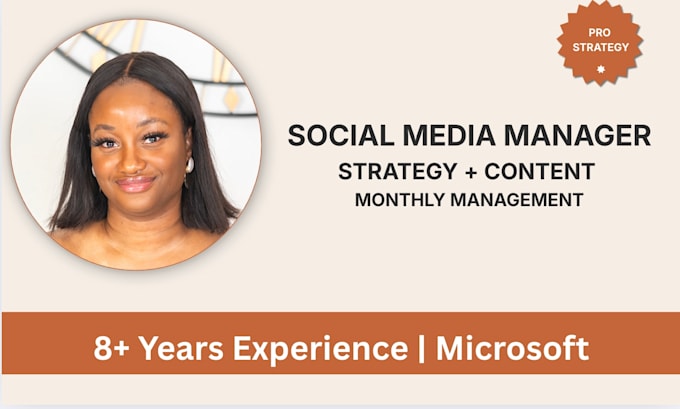 PRO STRATEGY

SOCIAL MEDIA MANAGER
STRATEGY + CONTENT
MONTHLY MANAGEMENT

8+ Years Experience | Microsoft